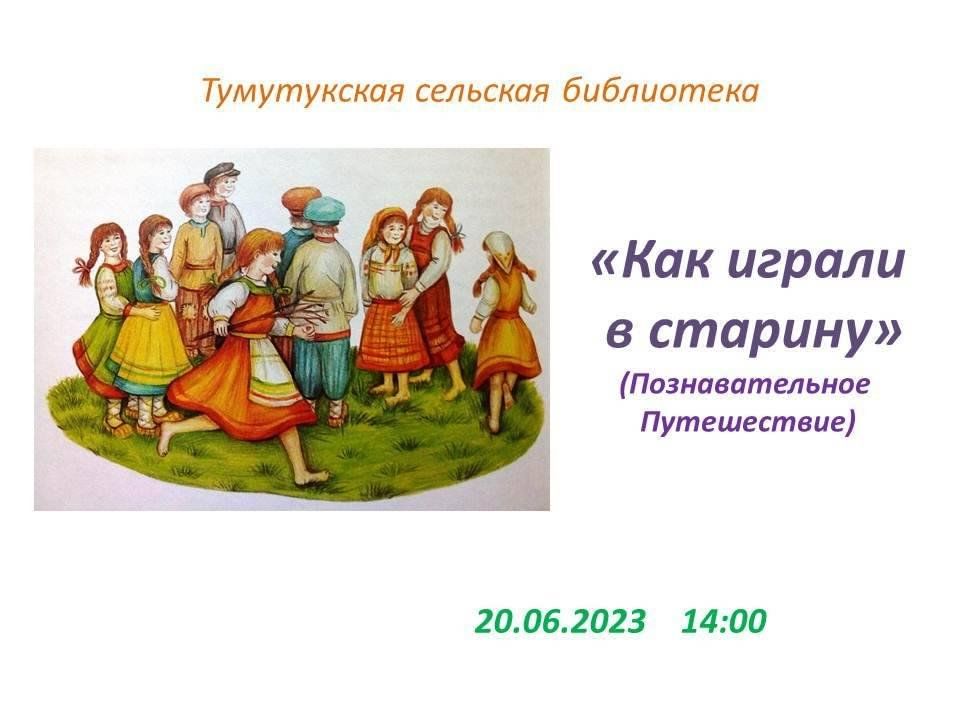 Тумутукская сельская библиотека

«Как играли в старину»
(Познавательное Путешествие)

20.06.2023 14:00